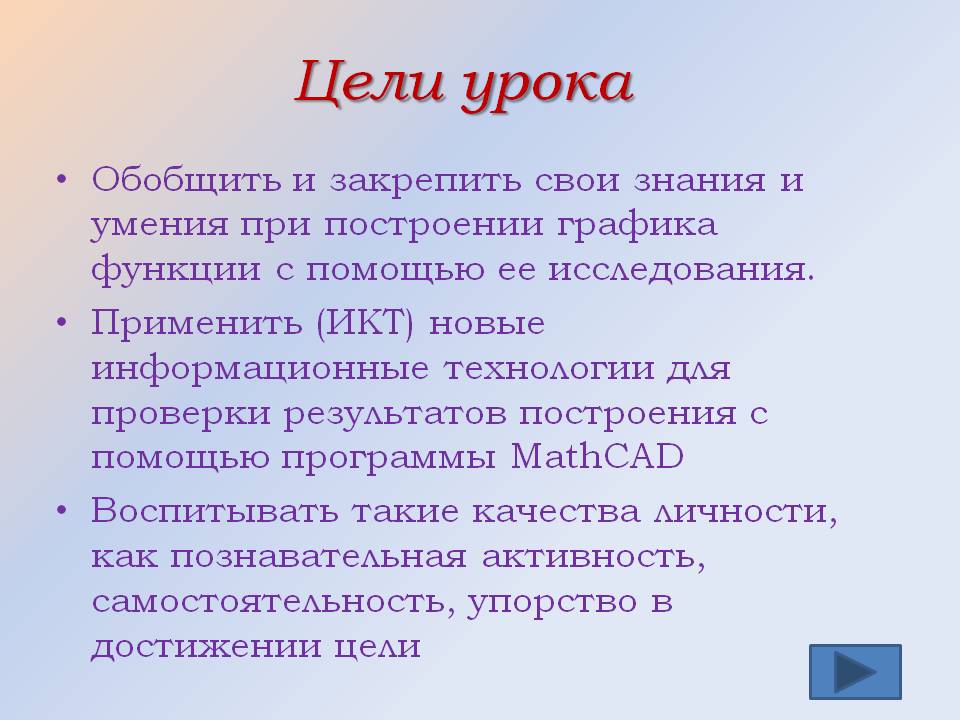 Цели урока

• Обобщить и закрепить свои знания и умения при построении графика функции с помощью ее исследования.

• Применить (ИКТ) новые информационные технологии для проверки результатов построения с помощью программы MathCAD

• Воспитывать такие качества личности, как познавательная активность, самостоятельность, упорство в достижении цели